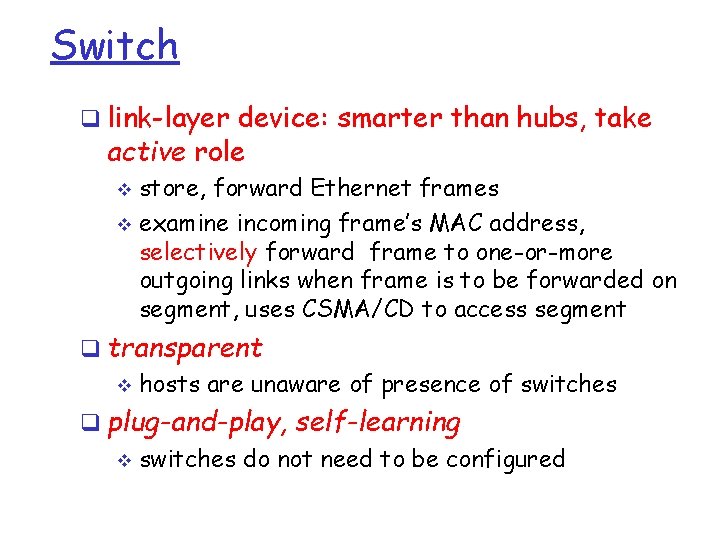 Switch

❑ link-layer device: smarter than hubs, take active role

❖ store, forward Ethernet frames

❖ examine incoming frame's MAC address, selectively forward frame to one-or-more outgoing links when frame is to be forwarded on segment, uses CSMA/CD to access segment

❑ transparent

❖ hosts are unaware of presence of switches

❑ plug-and-play, self-learning

❖ switches do not need to be configured